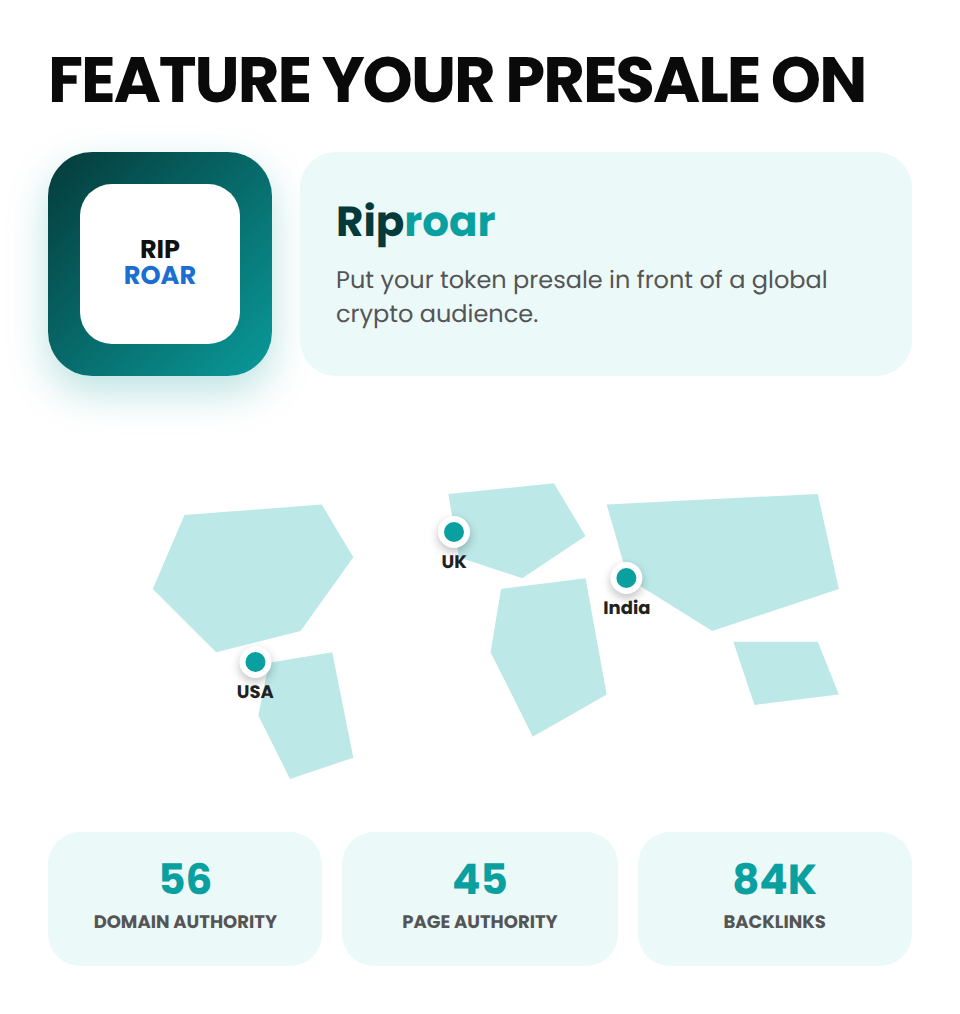 FEATURE YOUR PRESALE ON

RIP
ROAR

Riproar

Put your token presale in front of a global crypto audience.

UK

India

USA

56
DOMAIN AUTHORITY

45
PAGE AUTHORITY

84K
BACKLINKS